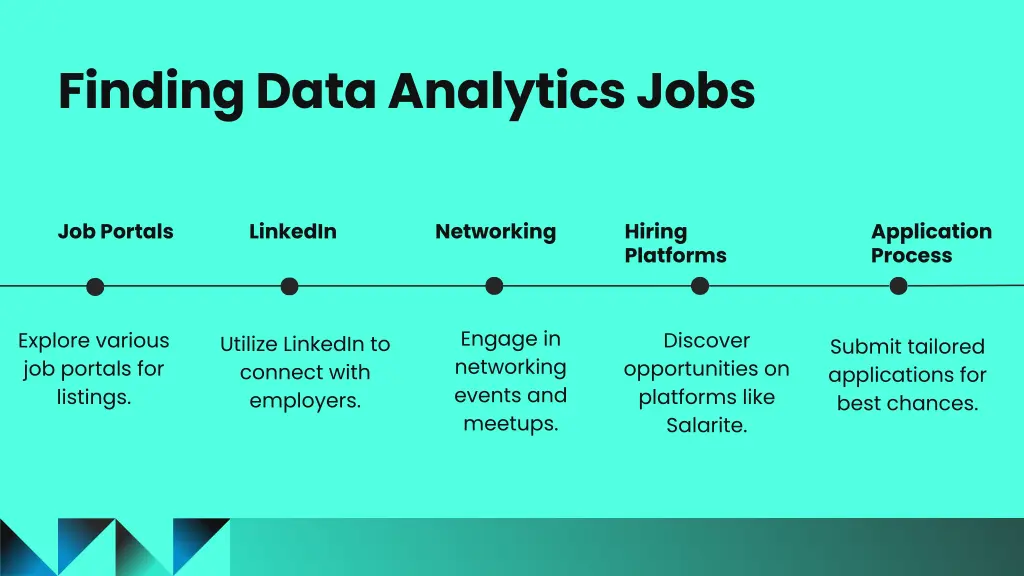 Finding Data Analytics Jobs

Job Portals

Explore various job portals for listings.

LinkedIn

Utilize LinkedIn to connect with employers.

Networking

Engage in networking events and meetups.

Hiring Platforms

Discover opportunities on platforms like Salarite.

Application Process

Submit tailored applications for best chances.